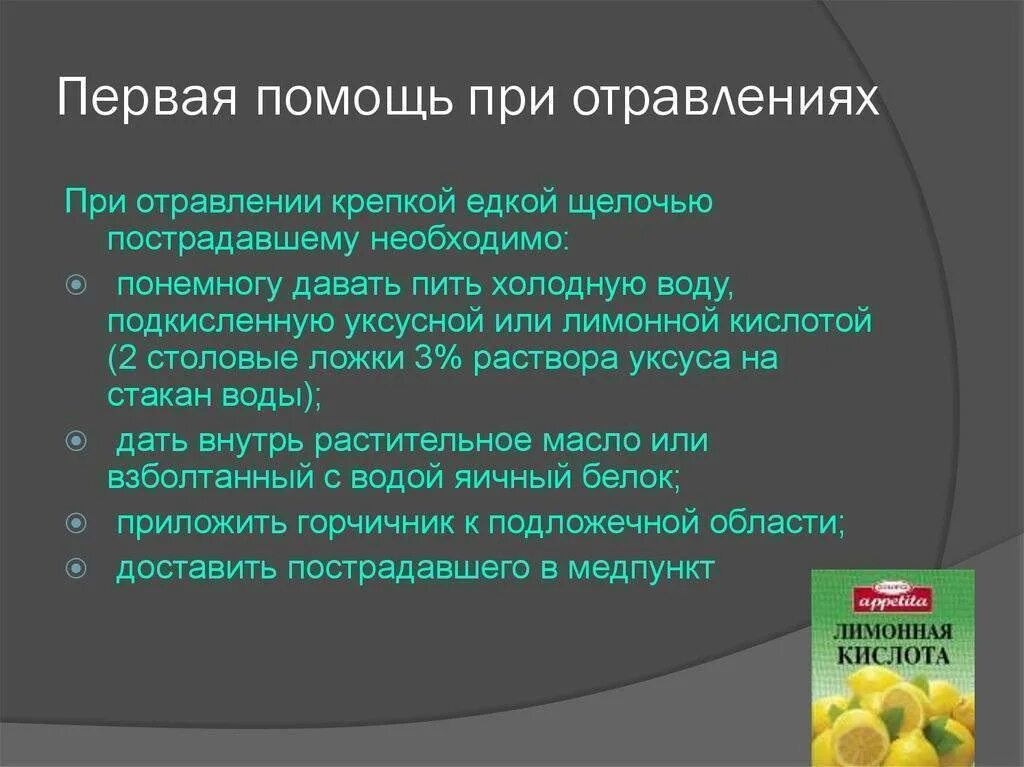 Первая помощь при отравлениях

При отравлении крепкой едкой щелочью пострадавшему необходимо:

понемногу давать пить холодную воду, подкисленную уксусной или лимонной кислотой (2 столовые ложки 3% раствора уксуса на стакан воды);

дать внутрь растительное масло или взболтанный с водой яичный белок;

приложить горчичник к подложечной области;

доставить пострадавшего в медпункт

appetita
ЛИМОННАЯ КИСЛОТА